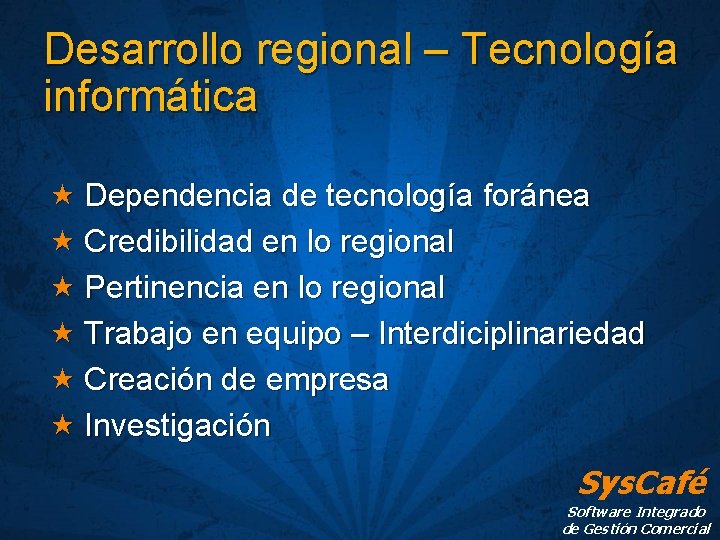 Desarrollo regional – Tecnología informática

★ Dependencia de tecnología foránea
★ Credibilidad en lo regional
★ Pertinencia en lo regional
★ Trabajo en equipo – Interdiciplinariedad
★ Creación de empresa
★ Investigación

SysCafé
Software Integrado de Gestión Comercial